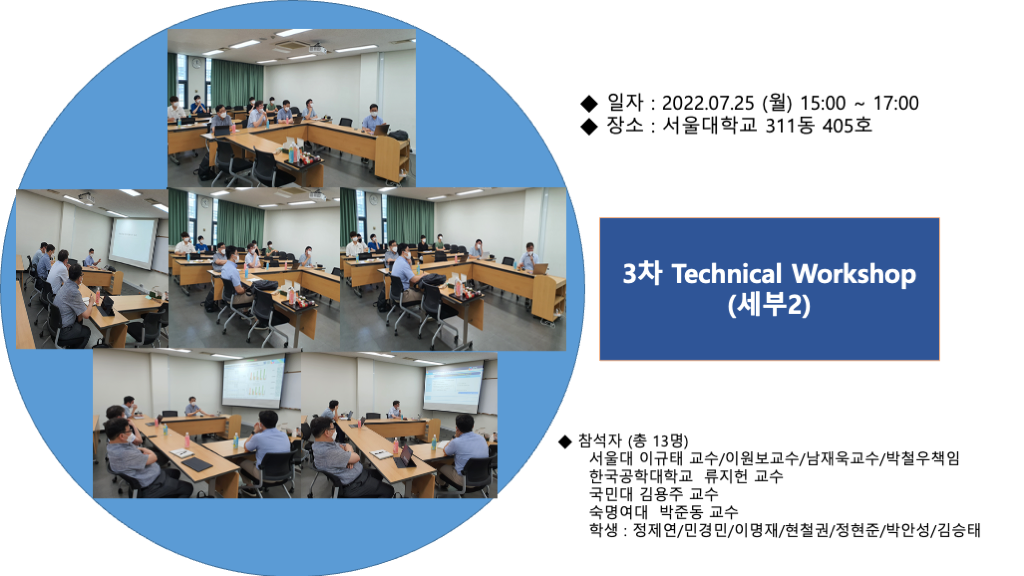 ◆ 일자 : 2022.07.25 (월) 15:00 ~ 17:00
◆ 장소 : 서울대학교 311동 405호

3차 Technical Workshop
(세부2)

◆ 참석자 (총 13명)
서울대 이규태 교수/이원보교수/남재욱교수/박철우책임
한국공학대학교 류지헌 교수
국민대 김용주 교수
숙명여대 박준동 교수
학생 : 정제연/민경민/이명재/현철권/정현준/박안성/김승태